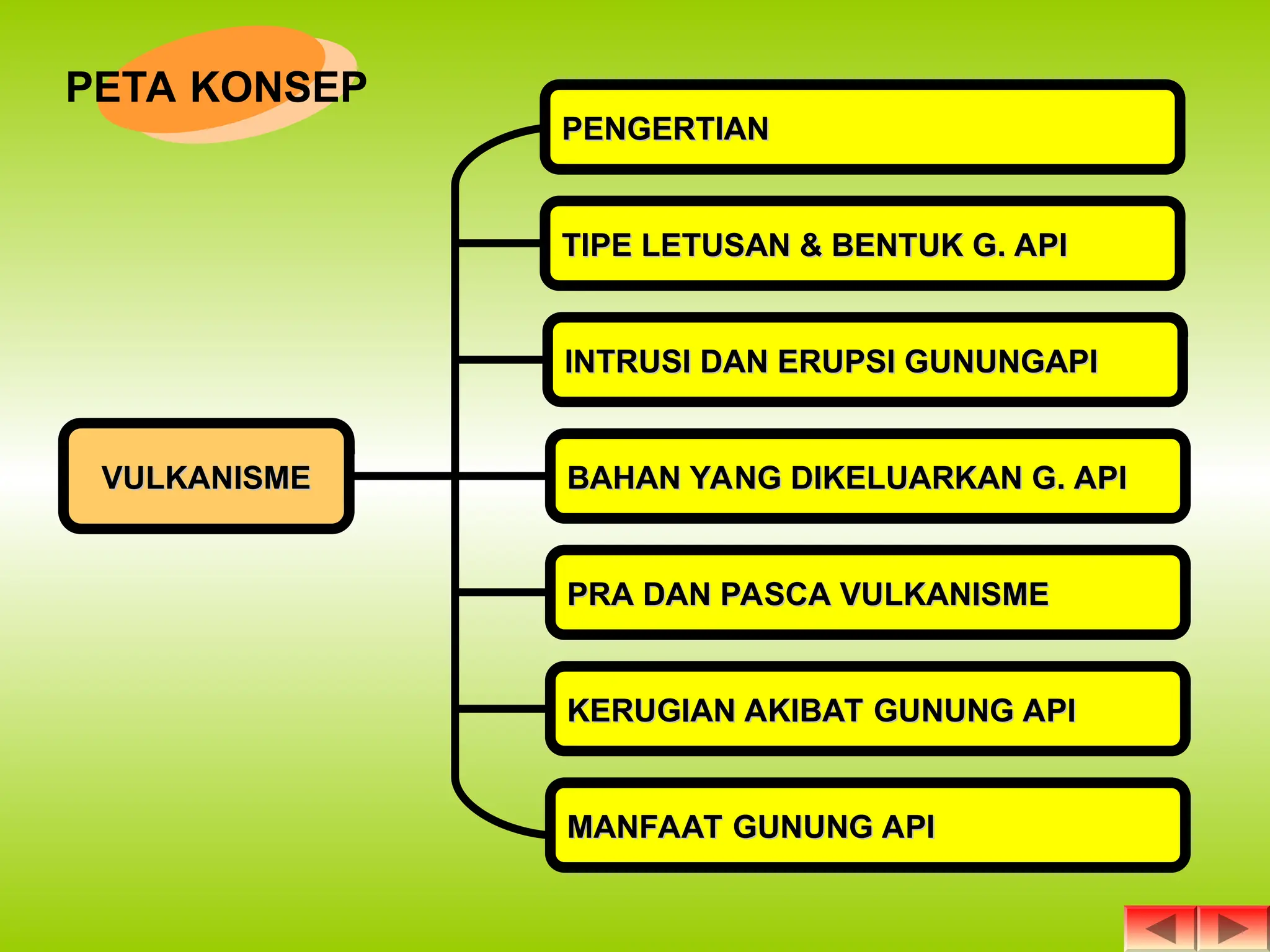 PETA KONSEP

VULKANISME

PENGERTIAN

TIPE LETUSAN & BENTUK G. API

INTRUSI DAN ERUPSI GUNUNGAPI

BAHAN YANG DIKELUARKAN G. API

PRA DAN PASCA VULKANISME

KERUGIAN AKIBAT GUNUNG API

MANFAAT GUNUNG API